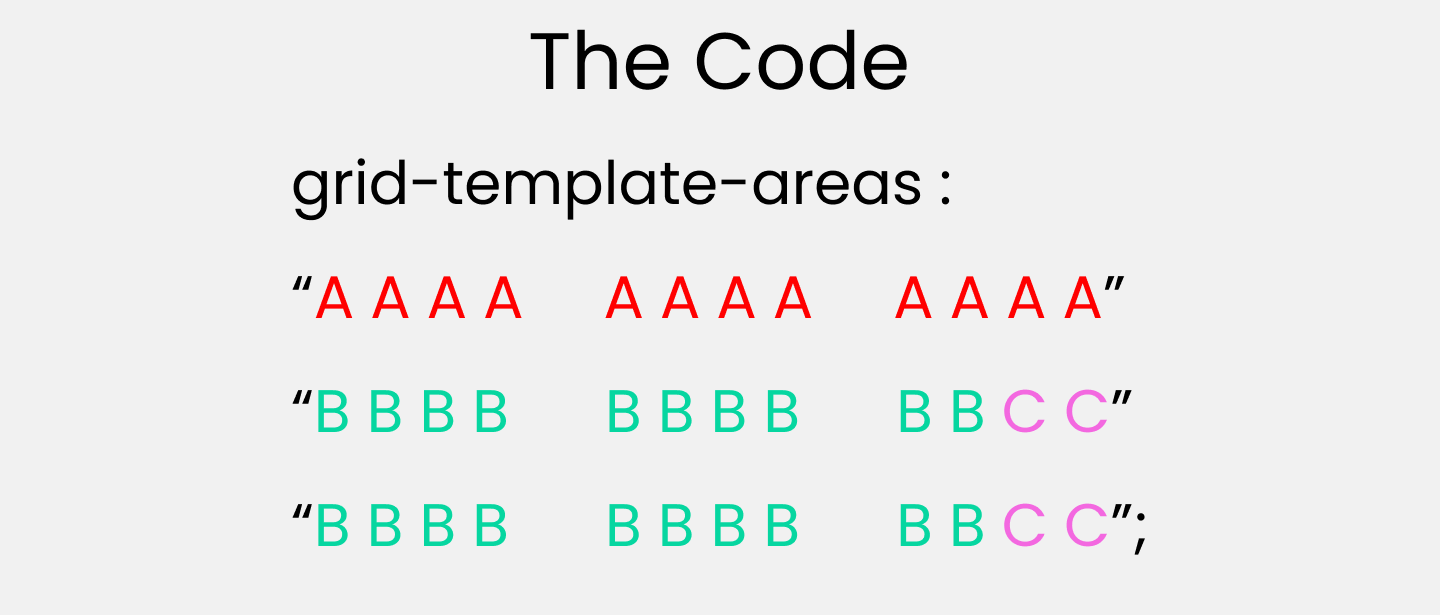 The Code

grid-template-areas :

“A A A A A A A A A A A A”

“B B B B B B B B B B C C”

“B B B B B B B B B B C C”;